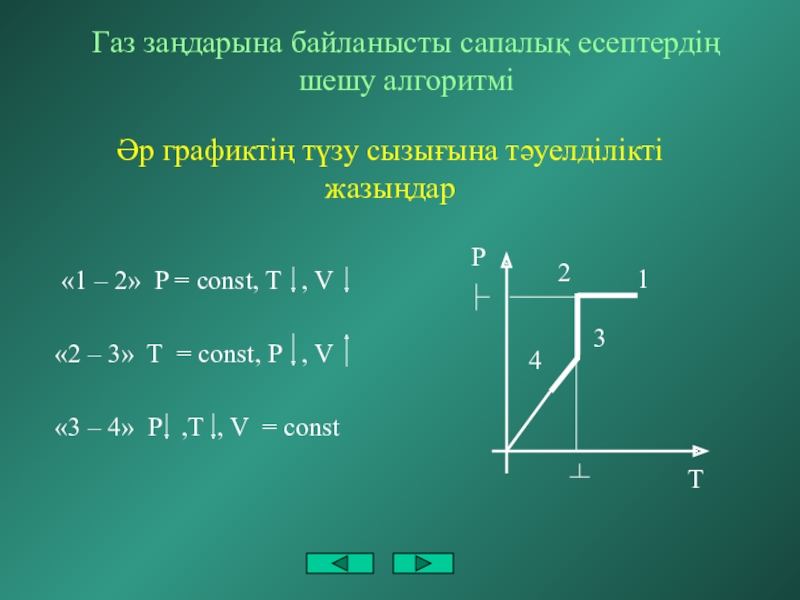 Газ заңдарына байланысты сапалық есептердің шешу алгоритмі

Әр графиктің түзу сызығына тәуелділікті жазыңдар

«1 – 2» P = const, T ↓, V ↓

«2 – 3» T = const, P ↓, V ↑

«3 – 4» P↓ ,T ↓, V = const

P

2

1

3

4

T